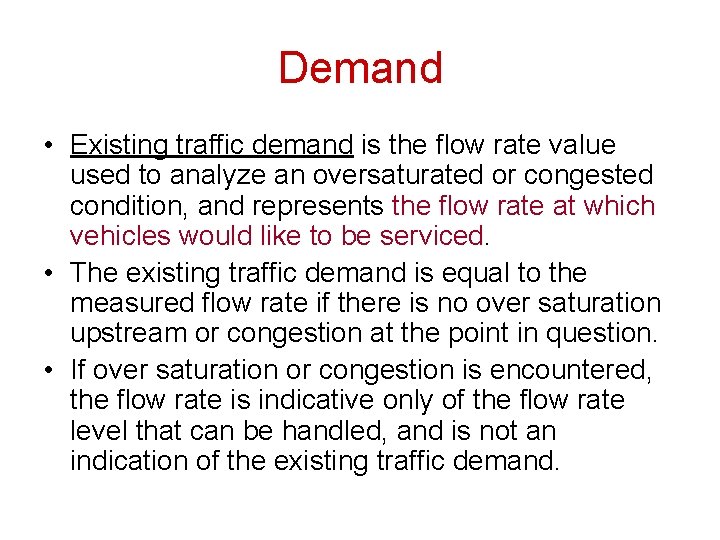 Demand

• Existing traffic demand is the flow rate value used to analyze an oversaturated or congested condition, and represents the flow rate at which vehicles would like to be serviced.

• The existing traffic demand is equal to the measured flow rate if there is no over saturation upstream or congestion at the point in question.

• If over saturation or congestion is encountered, the flow rate is indicative only of the flow rate level that can be handled, and is not an indication of the existing traffic demand.